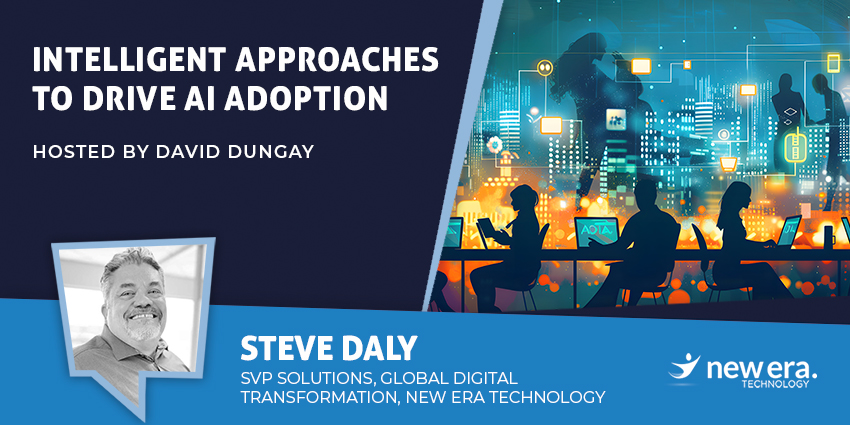 INTELLIGENT APPROACHES TO DRIVE AI ADOPTION

HOSTED BY DAVID DUNGAY

STEVE DALY

SVP SOLUTIONS, GLOBAL DIGITAL TRANSFORMATION, NEW ERA TECHNOLOGY

new era.
TECHNOLOGY